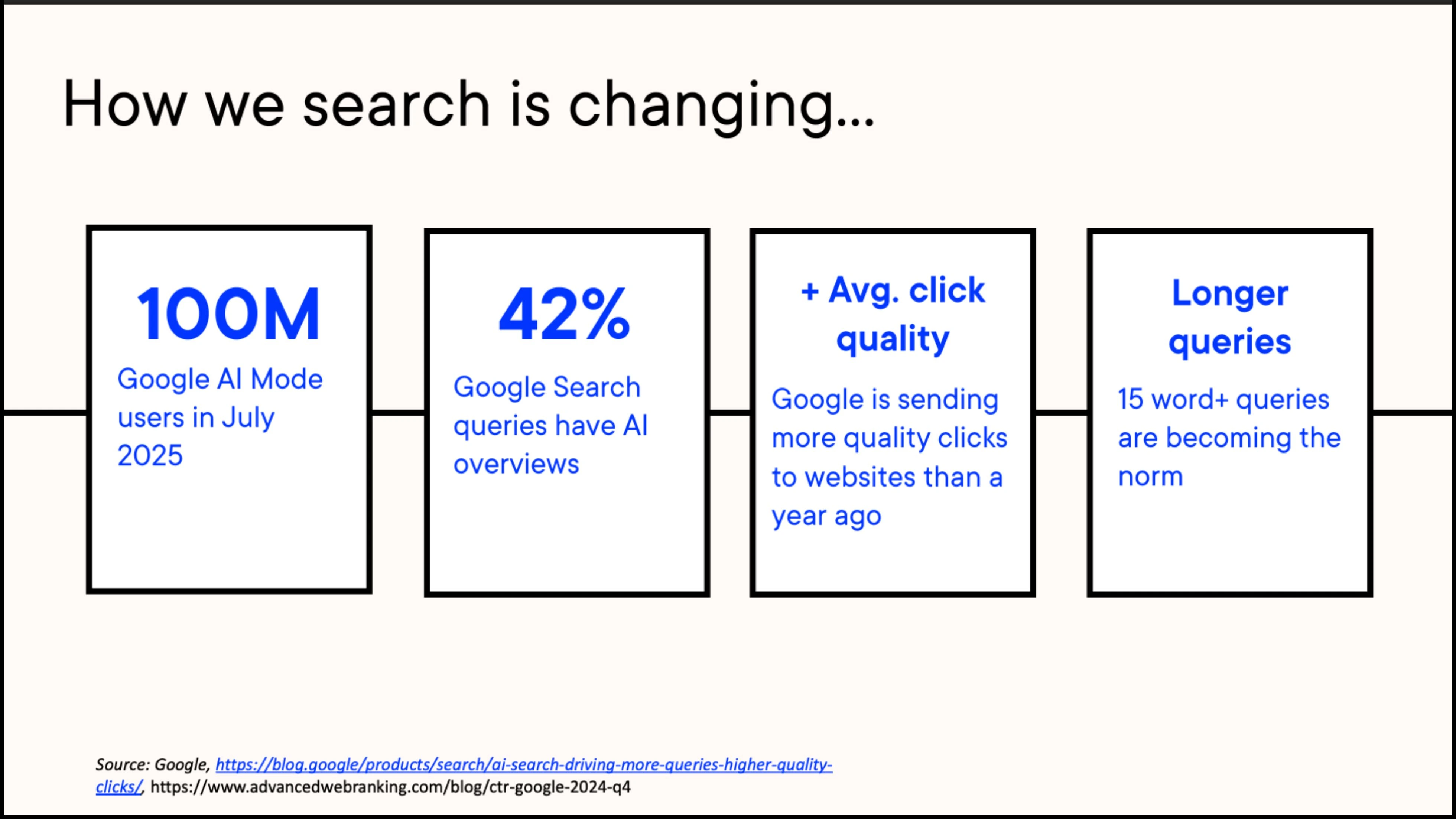 How we search is changing...

100M

Google AI Mode users in July 2025

42%

Google Search queries have AI overviews

+ Avg. click quality

Google is sending more quality clicks to websites than a year ago

Longer queries

15 word+ queries are becoming the norm

Source: Google, https://blog.google/products/search/ai-search-driving-more-queries-higher-quality-clicks/, https://www.advancedwebranking.com/blog/ctr-google-2024-q4